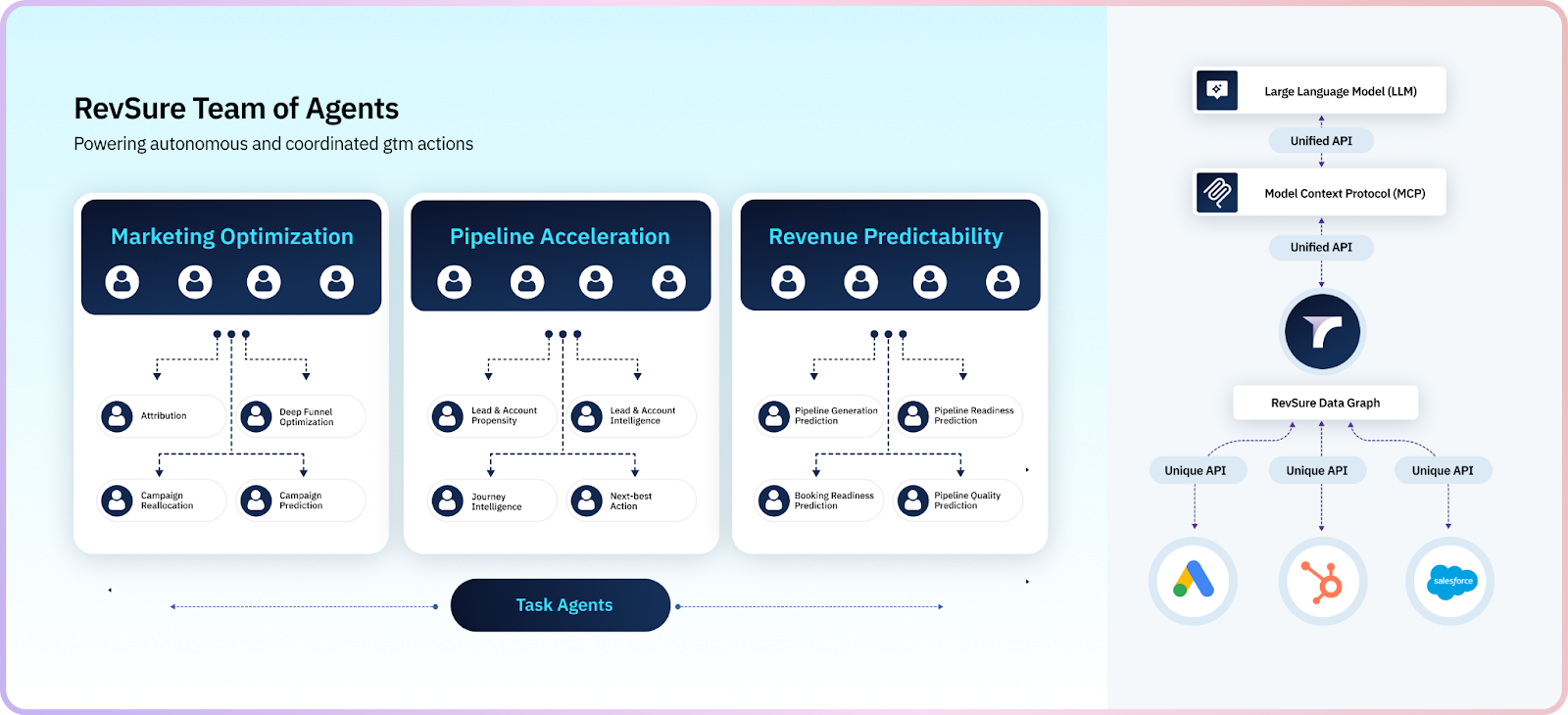 RevSure Team of Agents

Powering autonomous and coordinated gtm actions

Marketing Optimization

Attribution

Deep Funnel Optimization

Campaign Reallocation

Campaign Prediction

Pipeline Acceleration

Lead & Account Propensity

Lead & Account Intelligence

Journey Intelligence

Next-best Action

Revenue Predictability

Pipeline Generation Prediction

Pipeline Readiness Prediction

Booking Readiness Prediction

Pipeline Quality Prediction

Task Agents

Large Language Model (LLM)

Unified API

Model Context Protocol (MCP)

Unified API

RevSure Data Graph

Unique API

Unique API

Unique API

salesforce